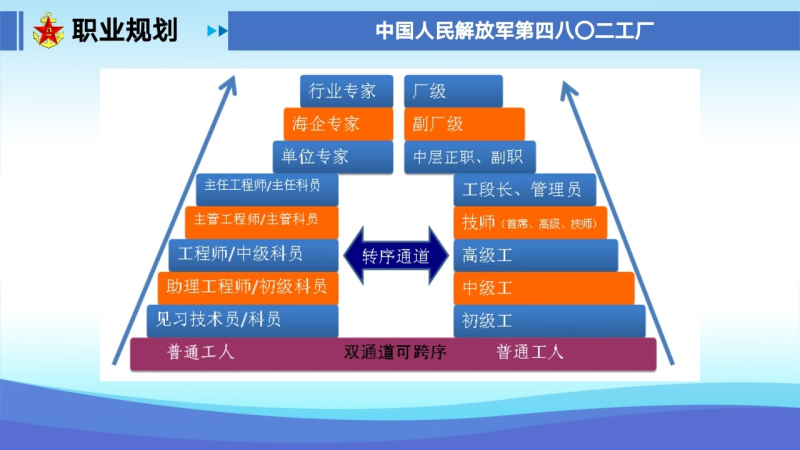 职业规划

中国人民解放军第四八〇二工厂

行业专家
海企专家
单位专家
主任工程师/主任科员
主管工程师/主管科员
工程师/中级科员
助理工程师/初级科员
见习技术员/科员

厂级
副厂级
中层正职、副职
工段长、管理员
技师（首席、高级、技师）
高级工
中级工
初级工

转序通道

普通工人　双通道可跨序　普通工人